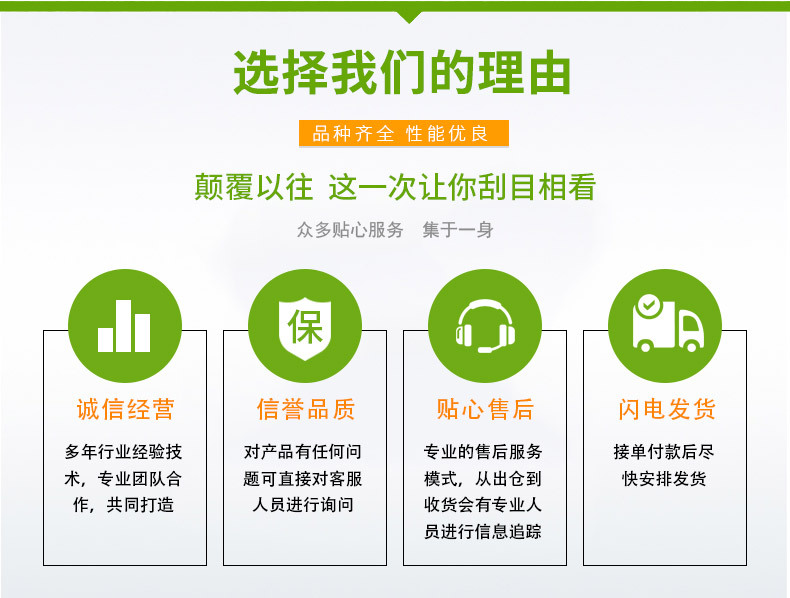 选择我们的理由

品种齐全 性能优良

颠覆以往 这一次让你刮目相看

众多贴心服务 集于一身

保

诚信经营

多年行业经验技术，专业团队合作，共同打造

信誉品质

对产品有任何问题可直接对客服人员进行询问

贴心售后

专业的售后服务模式，从出仓到收货会有专业人员进行信息追踪

闪电发货

接单付款后尽快安排发货